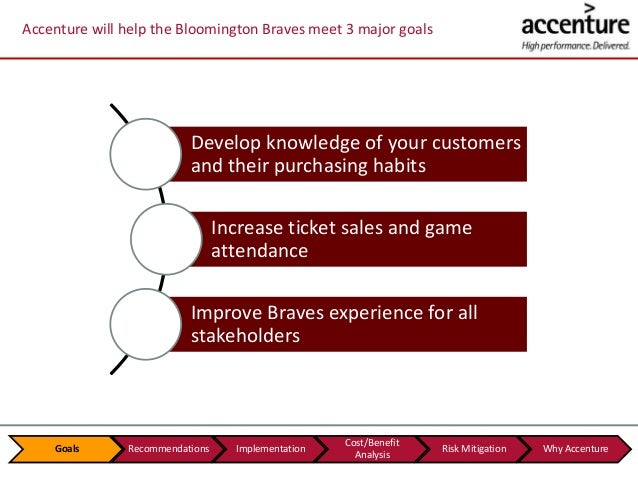 Accenture will help the Bloomington Braves meet 3 major goals

accenture
High performance. Delivered.

Develop knowledge of your customers and their purchasing habits

Increase ticket sales and game attendance

Improve Braves experience for all stakeholders

Goals
Recommendations
Implementation
Cost/Benefit Analysis
Risk Mitigation
Why Accenture